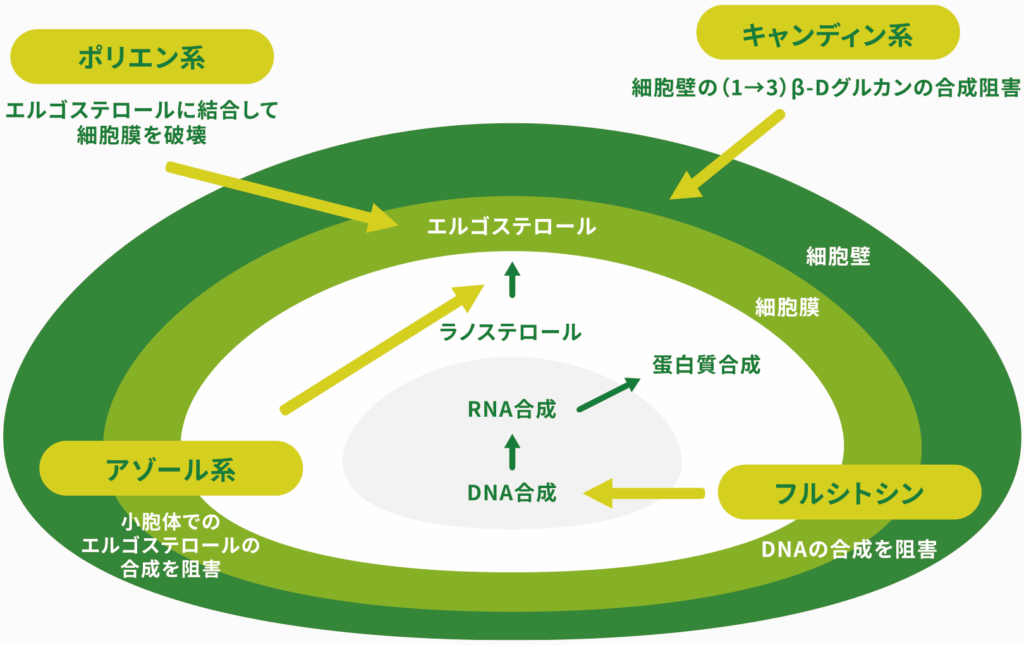 ポリエン系

エルゴステロールに結合して細胞膜を破壊

キャンディン系

細胞壁の（1→3）β-Dグルカンの合成阻害

エルゴステロール

細胞壁

細胞膜

ラノステロール

蛋白質合成

RNA合成

DNA合成

アゾール系

小胞体でのエルゴステロールの合成を阻害

フルシトシン

DNAの合成を阻害